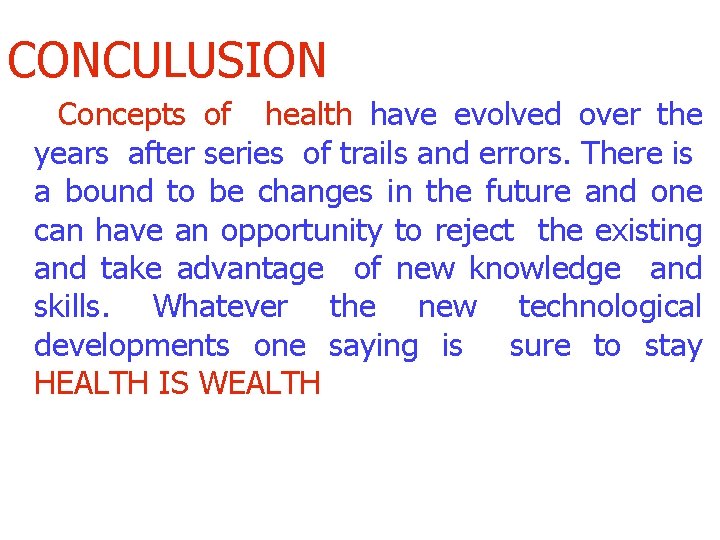 CONCULUSION

Concepts of health have evolved over the years after series of trails and errors. There is a bound to be changes in the future and one can have an opportunity to reject the existing and take advantage of new knowledge and skills. Whatever the new technological developments one saying is sure to stay HEALTH IS WEALTH